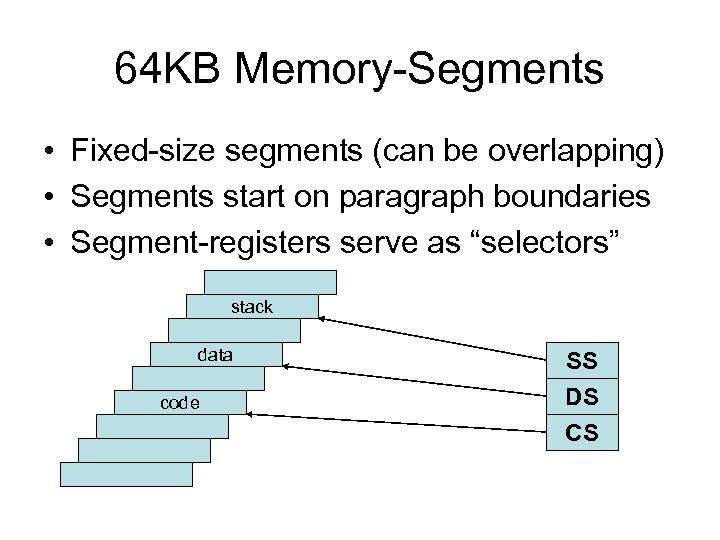 64KB Memory-Segments

• Fixed-size segments (can be overlapping)
• Segments start on paragraph boundaries
• Segment-registers serve as “selectors”

stack
data
code

SS
DS
CS